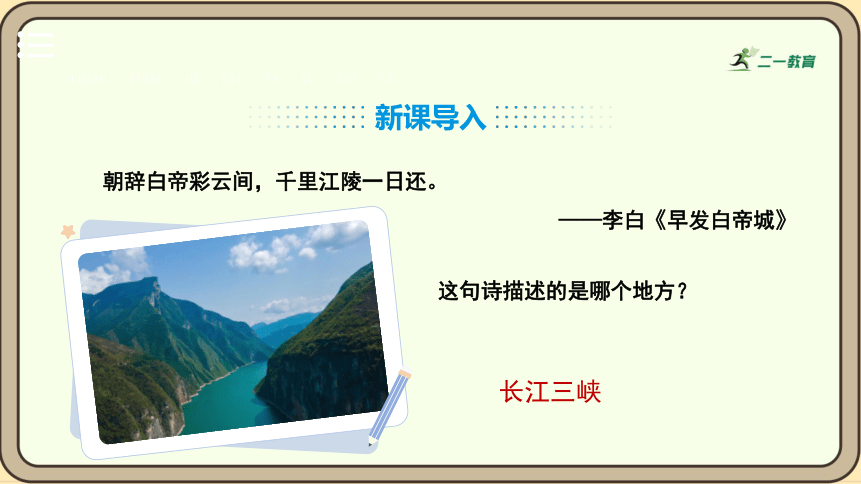 二一教育

新课导入

朝辞白帝彩云间，千里江陵一日还。

——李白《早发白帝城》

这句诗描述的是哪个地方？

长江三峡